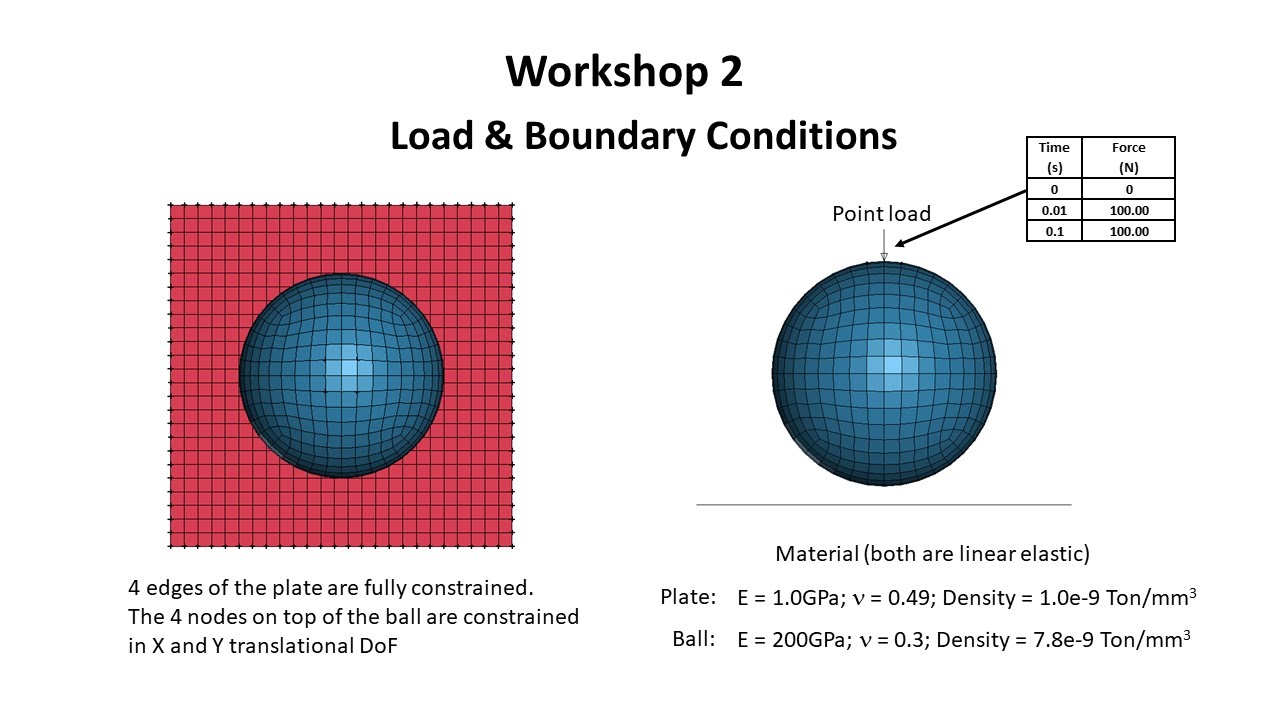 Workshop 2

Load & Boundary Conditions

| Time (s) | Force (N) |
|---|---|
| 0 | 0 |
| 0.01 | 100.00 |
| 0.1 | 100.00 |

Point load

4 edges of the plate are fully constrained.
The 4 nodes on top of the ball are constrained in X and Y translational DoF

Material (both are linear elastic)

Plate: E = 1.0GPa; $\nu$ = 0.49; Density = 1.0e-9 Ton/mm$^3$

Ball: E = 200GPa; $\nu$ = 0.3; Density = 7.8e-9 Ton/mm$^3$